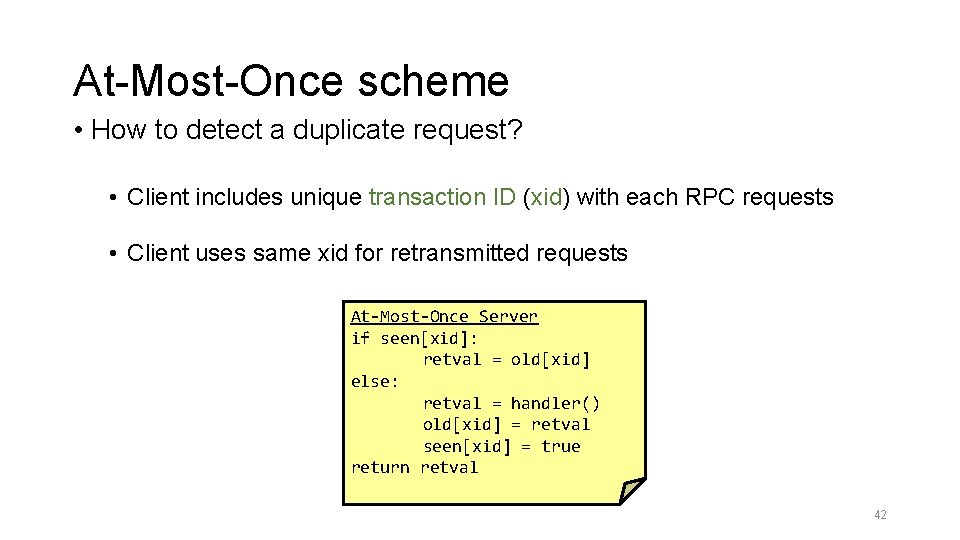 At-Most-Once scheme

• How to detect a duplicate request?

• Client includes unique transaction ID (xid) with each RPC requests

• Client uses same xid for retransmitted requests

At-Most-Once Server
if seen[xid]:
	retval = old[xid]
else:
	retval = handler()
	old[xid] = retval
	seen[xid] = true
return retval

42